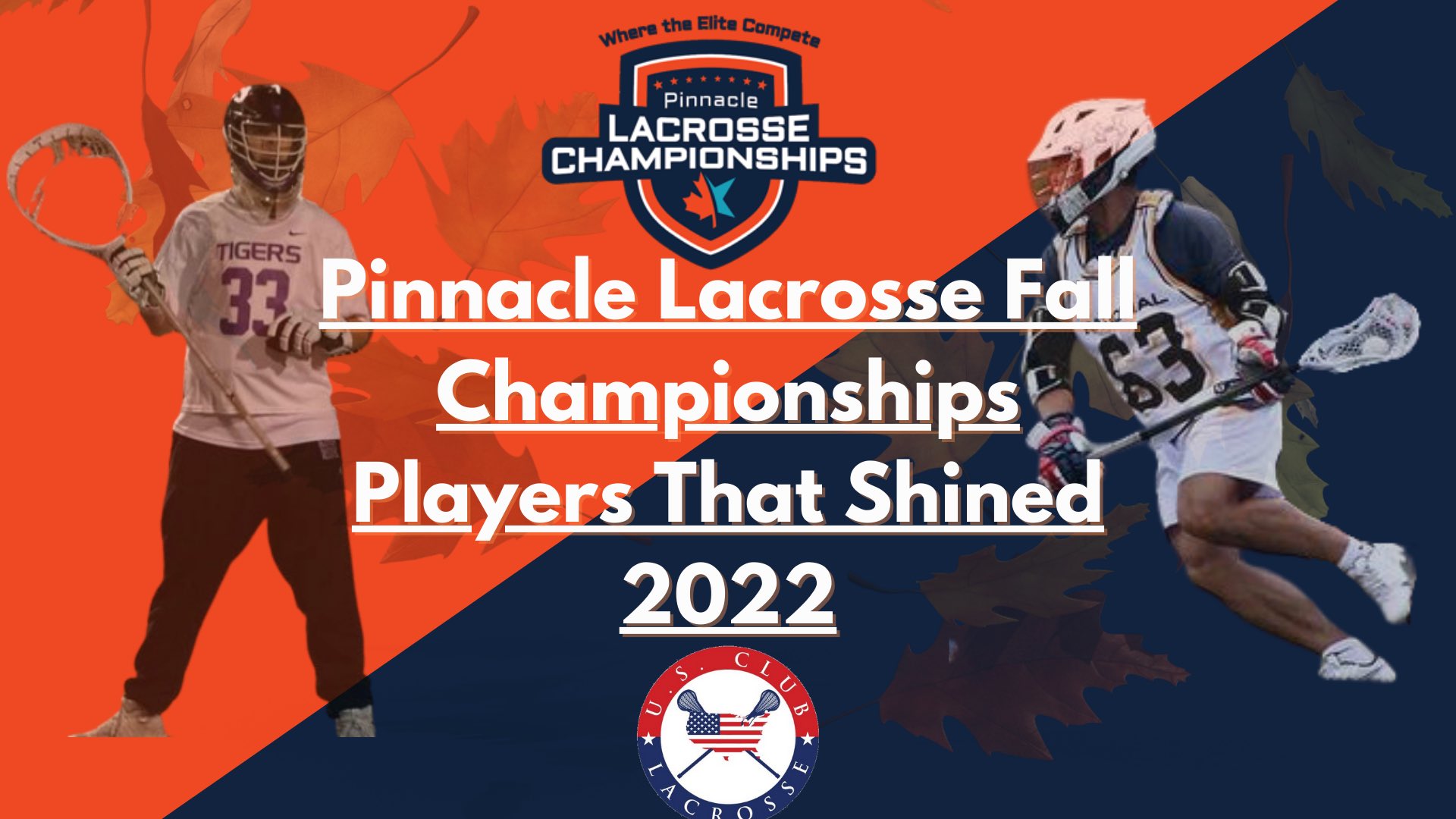 Where the Elite Compete

Pinnacle
LACROSSE
CHAMPIONSHIPS

TIGERS
33

63

Pinnacle Lacrosse Fall Championships Players That Shined 2022

U.S. CLUB
LACROSSE